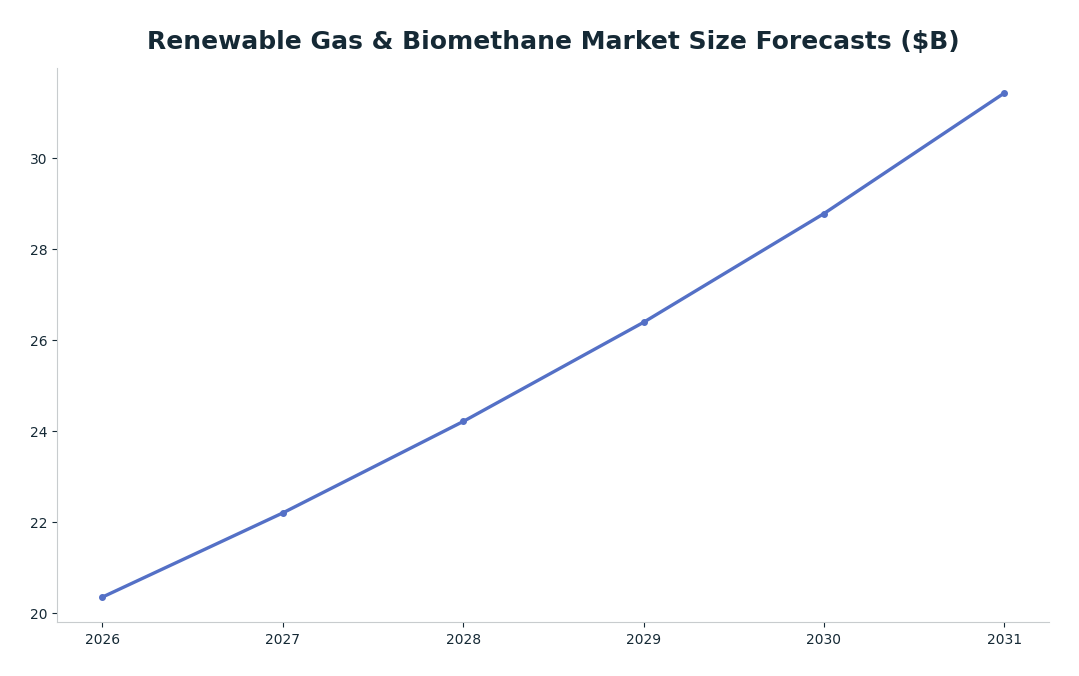 Renewable Gas & Biomethane Market Size Forecasts ($B)

30
28
26
24
22
20

2026 2027 2028 2029 2030 2031